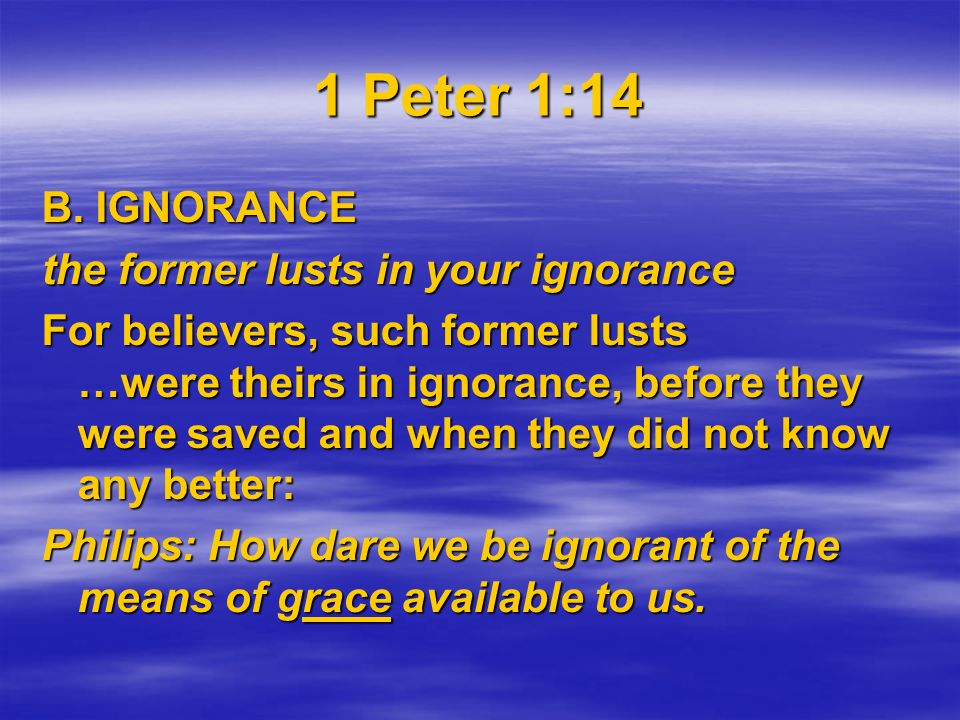 1 Peter 1:14

B. IGNORANCE

the former lusts in your ignorance

For believers, such former lusts …were theirs in ignorance, before they were saved and when they did not know any better:

Philips: How dare we be ignorant of the means of grace available to us.